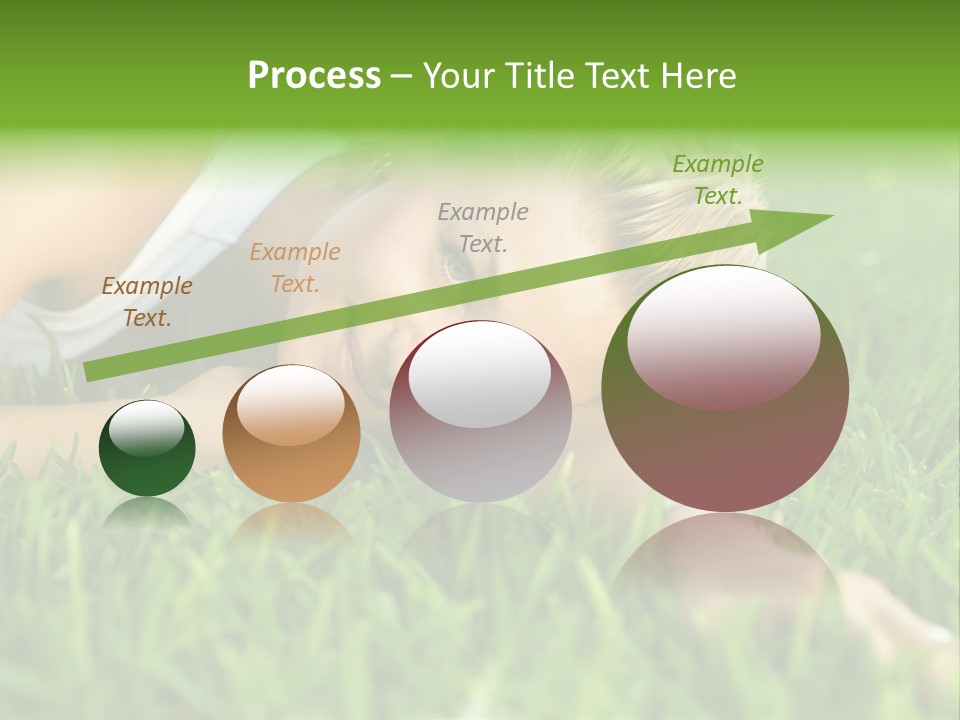 Process – Your Title Text Here

Example Text.

Example Text.

Example Text.

Example Text.